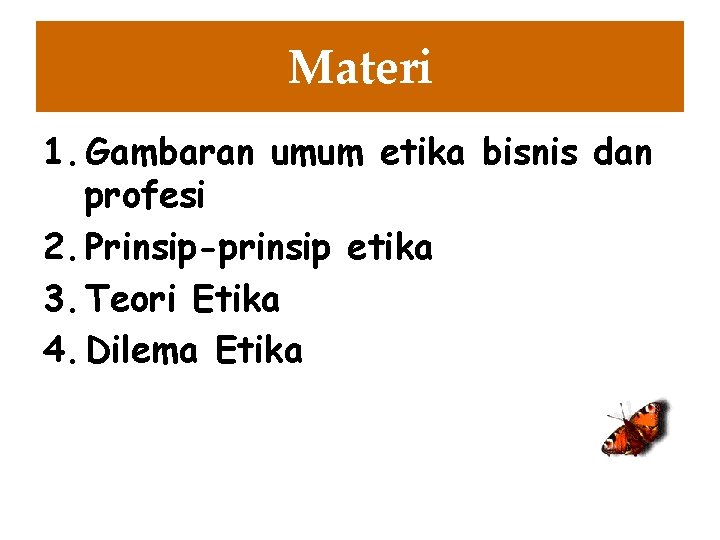 Materi

1. Gambaran umum etika bisnis dan profesi
2. Prinsip-prinsip etika
3. Teori Etika
4. Dilema Etika